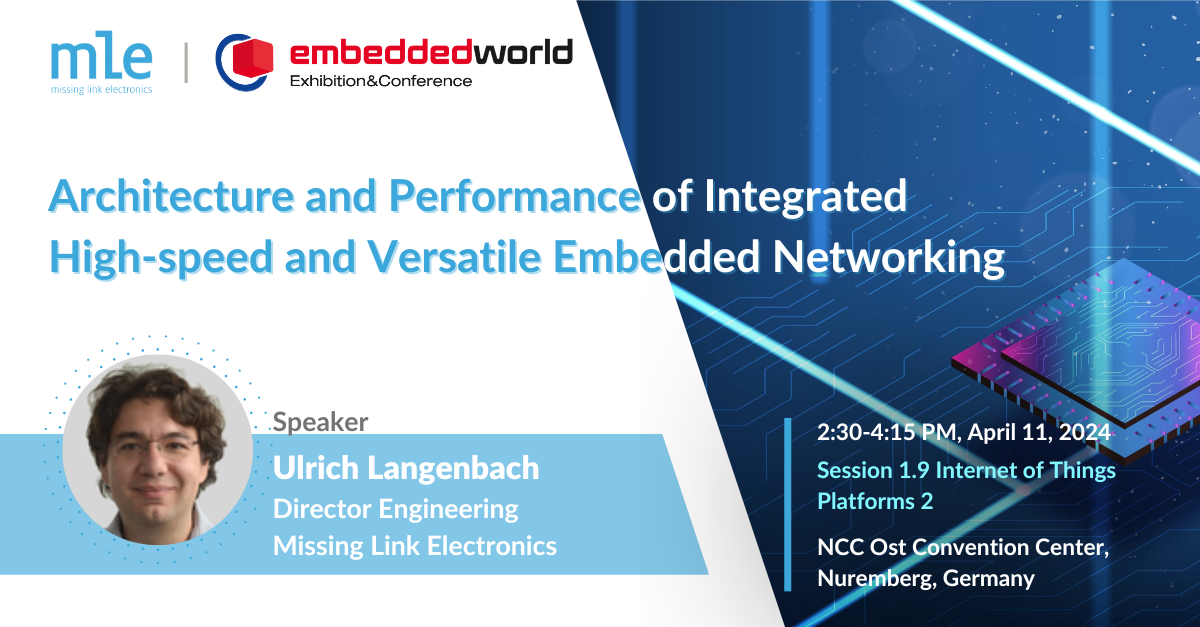 mle
missing link electronics

embeddedworld
Exhibition&Conference

Architecture and Performance of Integrated High-speed and Versatile Embedded Networking

Speaker
Ulrich Langenbach
Director Engineering
Missing Link Electronics

2:30-4:15 PM, April 11, 2024
Session 1.9 Internet of Things Platforms 2
NCC Ost Convention Center, Nuremberg, Germany